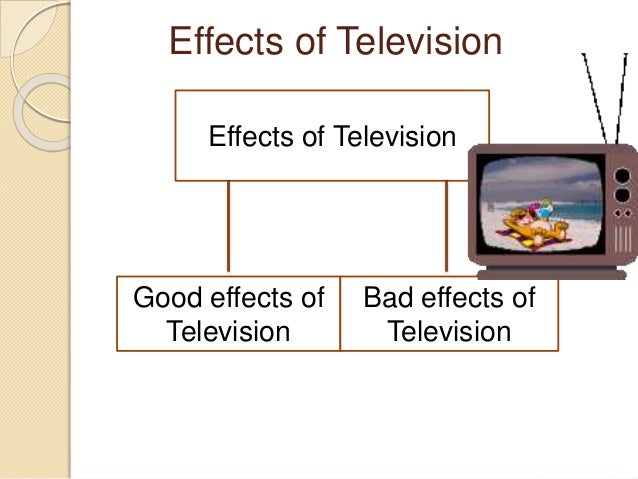 Effects of Television

Effects of Television

Good effects of Television

Bad effects of Television